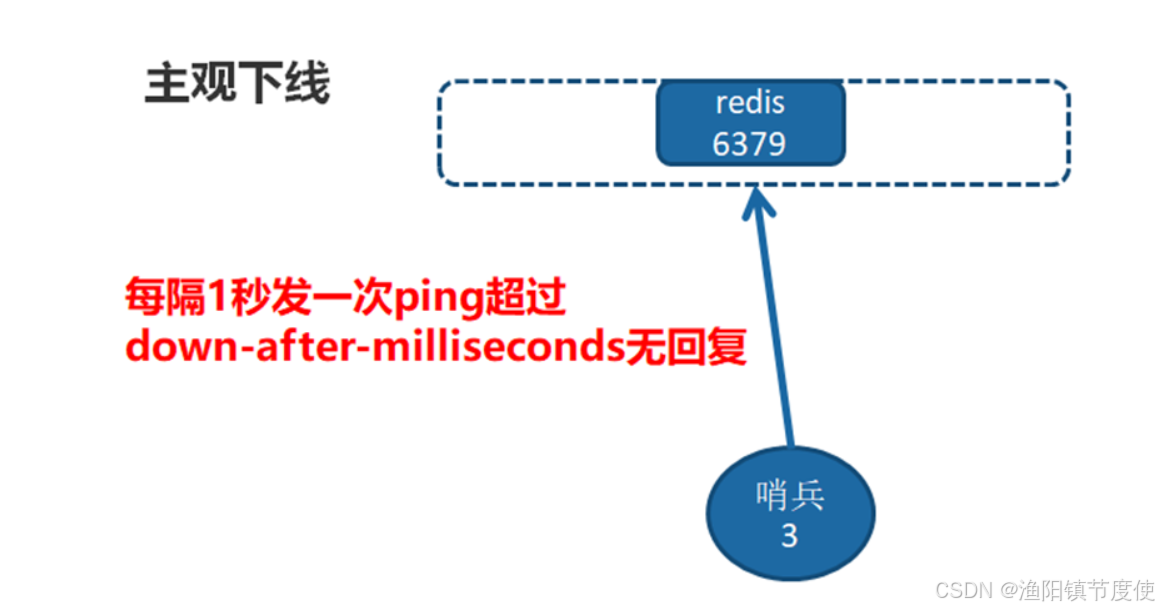 主观下线

redis
6379

每隔1秒发一次ping超过
down-after-milliseconds无回复

哨兵
3

CSDN @渔阳镇节度使